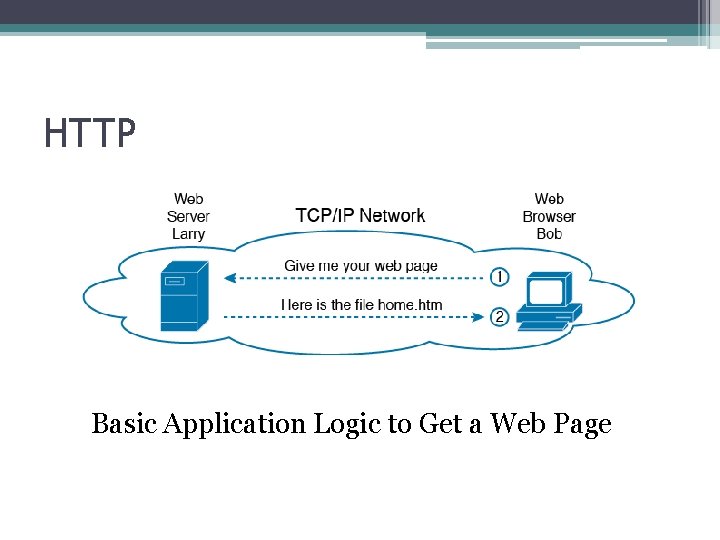 HTTP

Web Server Larry

TCP/IP Network

Web Browser Bob

Give me your web page

1

Here is the file home.htm

2

Basic Application Logic to Get a Web Page